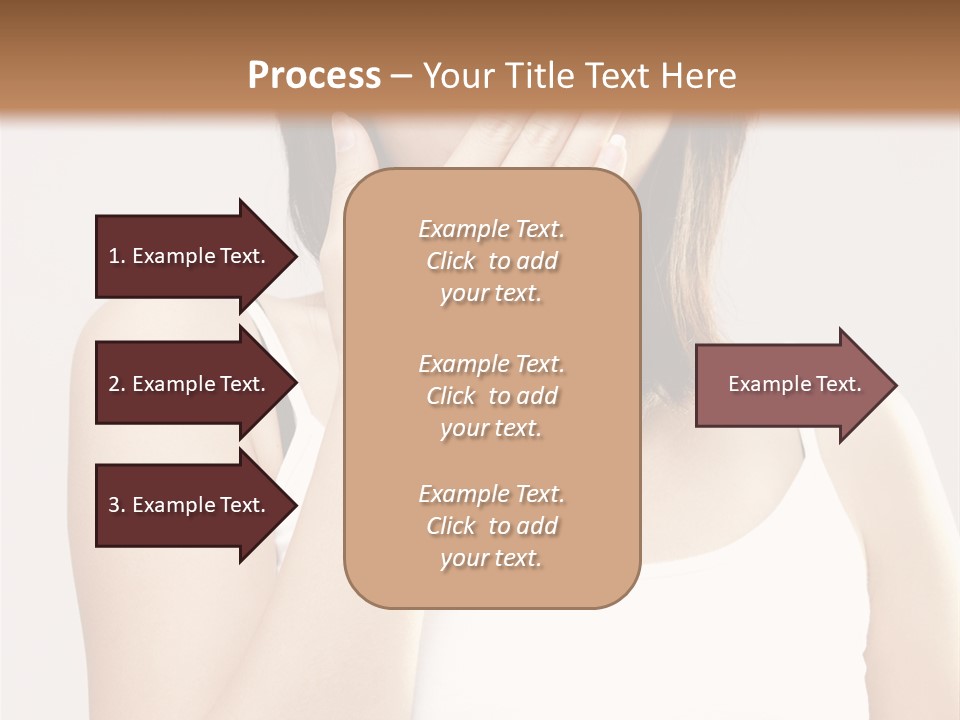 Process – Your Title Text Here

1. Example Text.

2. Example Text.

3. Example Text.

Example Text. Click to add your text.

Example Text. Click to add your text.

Example Text. Click to add your text.

Example Text.